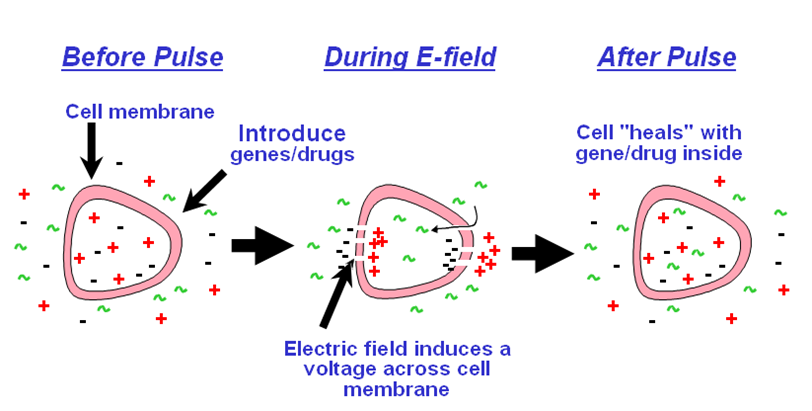 Before Pulse

Cell membrane

Introduce genes/drugs

During E-field

Electric field induces a voltage across cell membrane

After Pulse

Cell "heals" with gene/drug inside